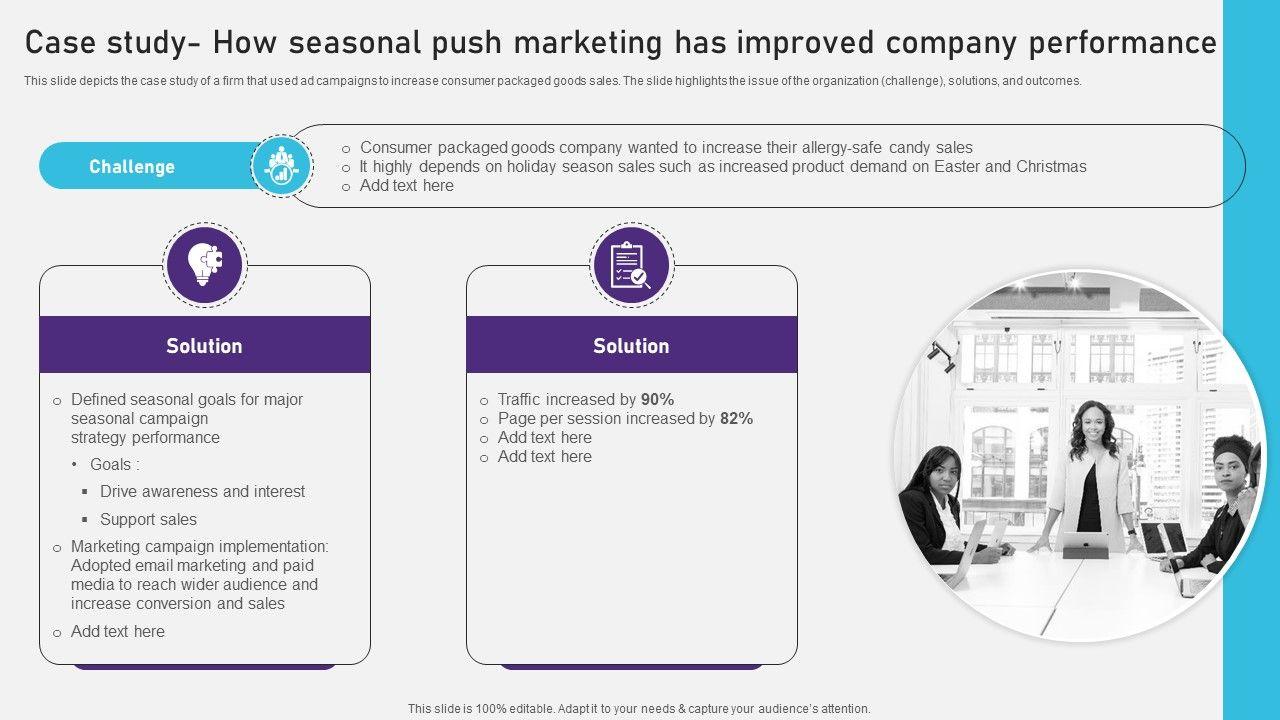 Case study- How seasonal push marketing has improved company performance

This slide depicts the case study of a firm that used ad campaigns to increase consumer packaged goods sales. The slide highlights the issue of the organization (challenge), solutions, and outcomes.

Challenge

o Consumer packaged goods company wanted to increase their allergy-safe candy sales
o It highly depends on holiday season sales such as increased product demand on Easter and Christmas
o Add text here

Solution

o Defined seasonal goals for major seasonal campaign strategy performance
• Goals :
▪ Drive awareness and interest
▪ Support sales
o Marketing campaign implementation: Adopted email marketing and paid media to reach wider audience and increase conversion and sales
o Add text here

Solution

o Traffic increased by 90%
o Page per session increased by 82%
o Add text here
o Add text here

This slide is 100% editable. Adapt it to your needs & capture your audience's attention.